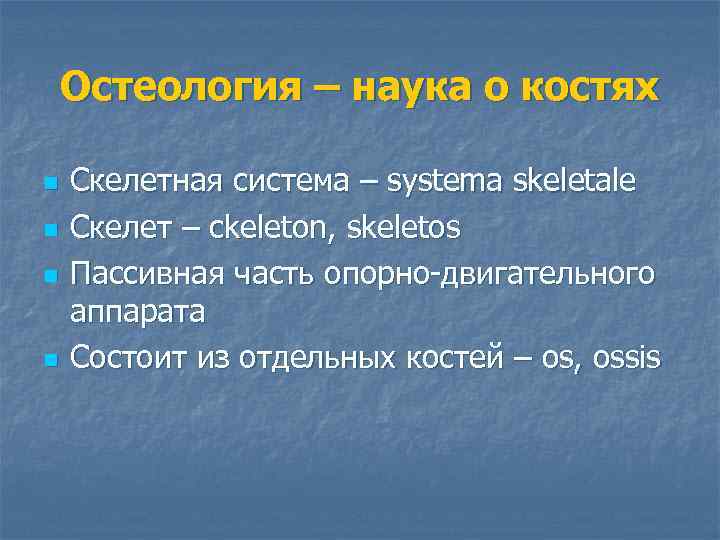 Остеология – наука о костях

Скелетная система – systema skeletale

Скелет – ckeleton, skeletos

Пассивная часть опорно-двигательного аппарата

Состоит из отдельных костей – os, ossis